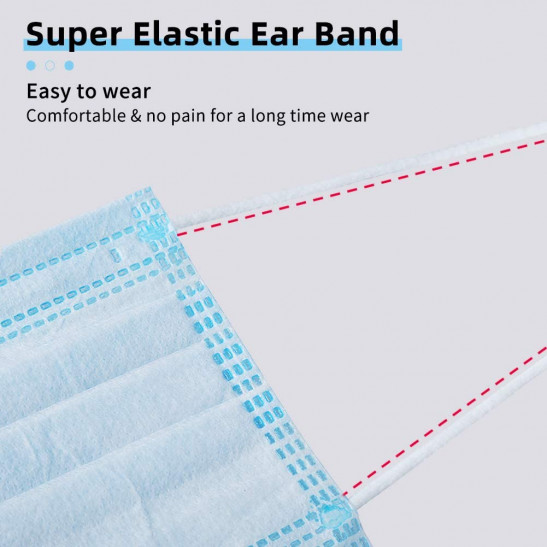 Super Elastic Ear Band

Easy to wear

Comfortable & no pain for a long time wear